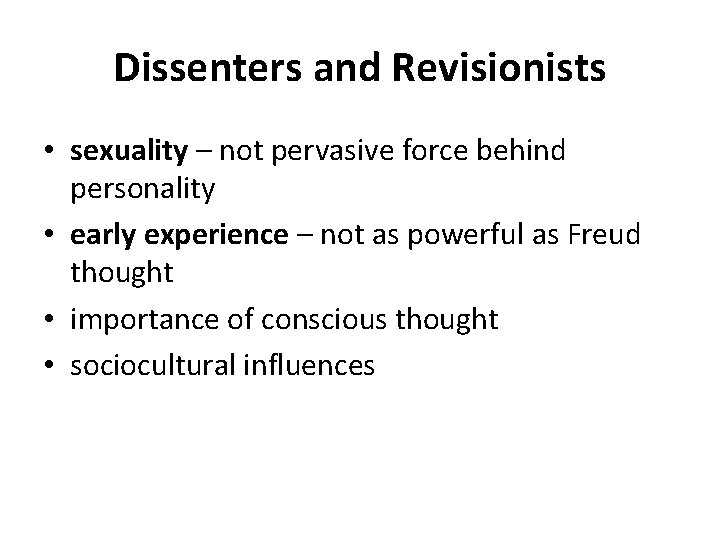 Dissenters and Revisionists

• sexuality – not pervasive force behind personality
• early experience – not as powerful as Freud thought
• importance of conscious thought
• sociocultural influences